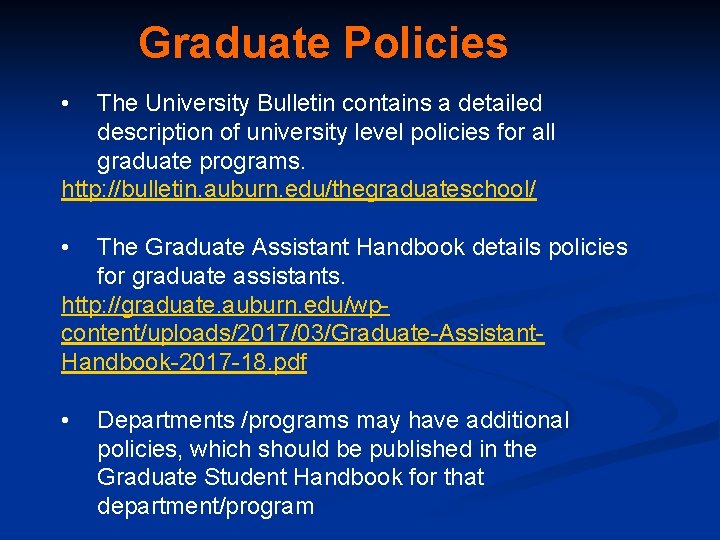 Graduate Policies

• The University Bulletin contains a detailed description of university level policies for all graduate programs.
http://bulletin.auburn.edu/thegraduateschool/

• The Graduate Assistant Handbook details policies for graduate assistants.
http://graduate.auburn.edu/wp-content/uploads/2017/03/Graduate-Assistant-Handbook-2017-18.pdf

• Departments /programs may have additional policies, which should be published in the Graduate Student Handbook for that department/program